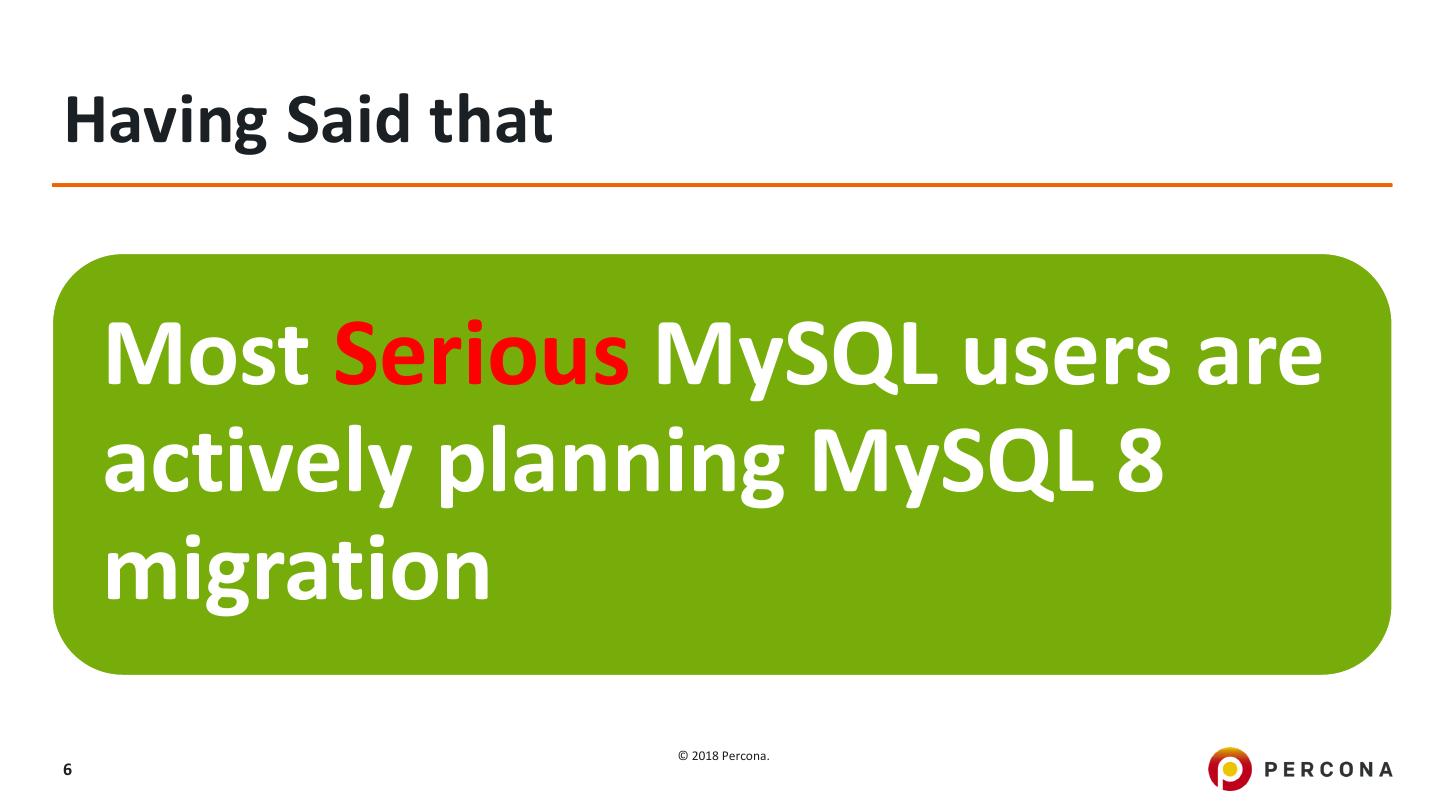 Having Said that

Most Serious MySQL users are actively planning MySQL 8 migration

6

© 2018 Percona.

PERCONA